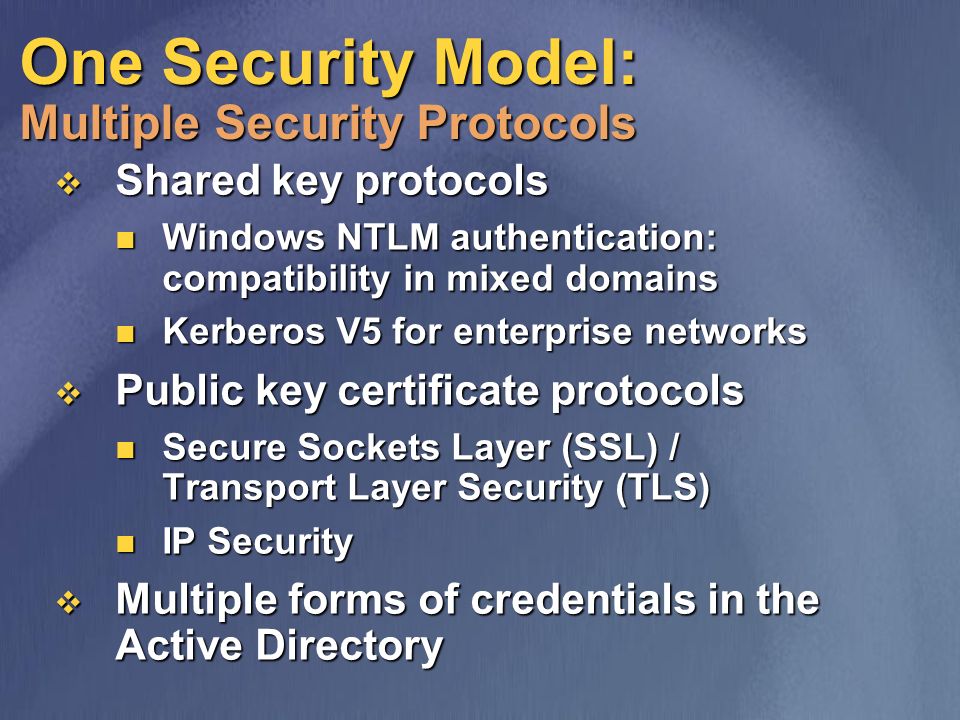 One Security Model:
Multiple Security Protocols

❖ Shared key protocols
■ Windows NTLM authentication: compatibility in mixed domains
■ Kerberos V5 for enterprise networks

❖ Public key certificate protocols
■ Secure Sockets Layer (SSL) / Transport Layer Security (TLS)
■ IP Security

❖ Multiple forms of credentials in the Active Directory